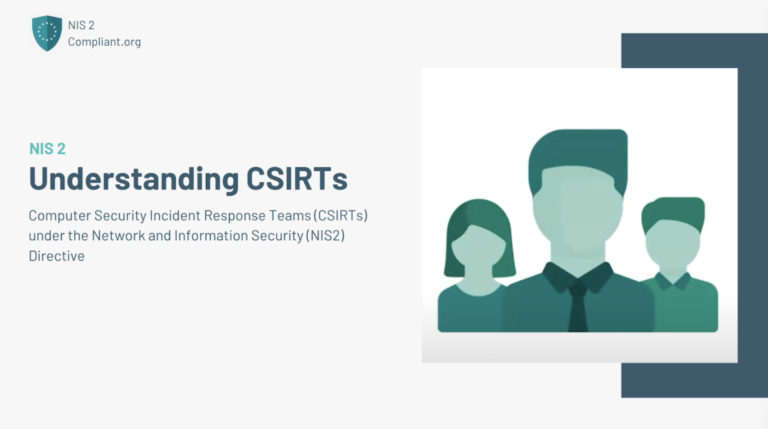 NIS 2
Compliant.org

NIS 2

Understanding CSIRTs

Computer Security Incident Response Teams (CSIRTs) under the Network and Information Security (NIS2) Directive